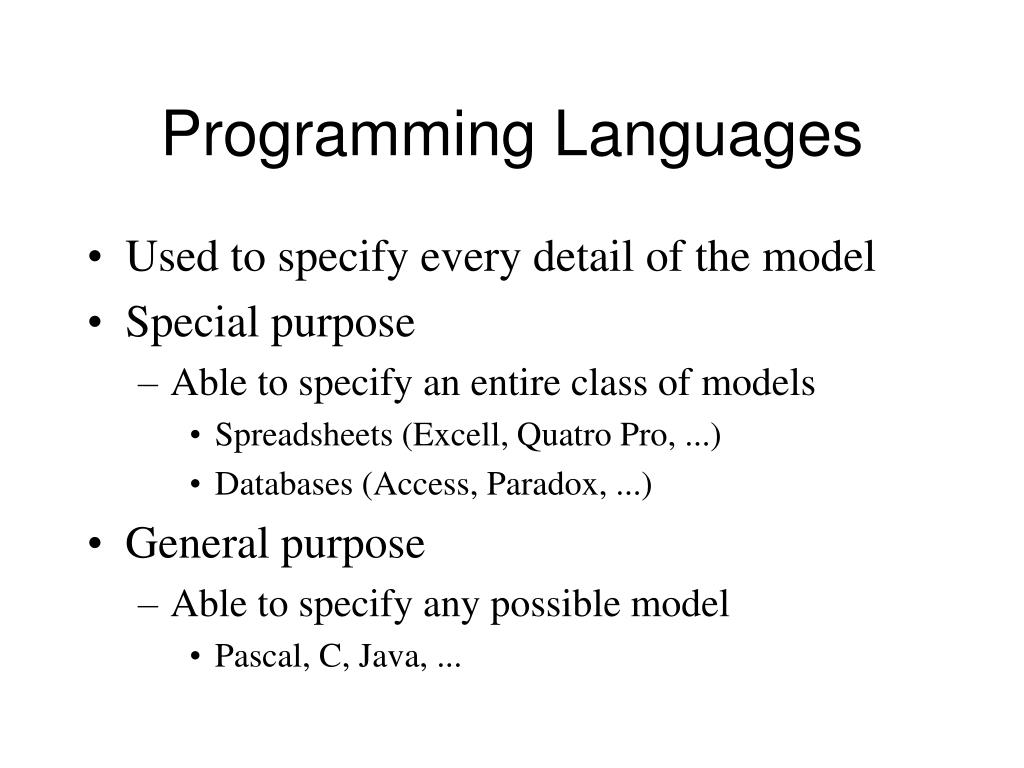 Programming Languages

• Used to specify every detail of the model
• Special purpose
– Able to specify an entire class of models
• Spreadsheets (Excell, Quatro Pro, ...)
• Databases (Access, Paradox, ...)
• General purpose
– Able to specify any possible model
• Pascal, C, Java, ...